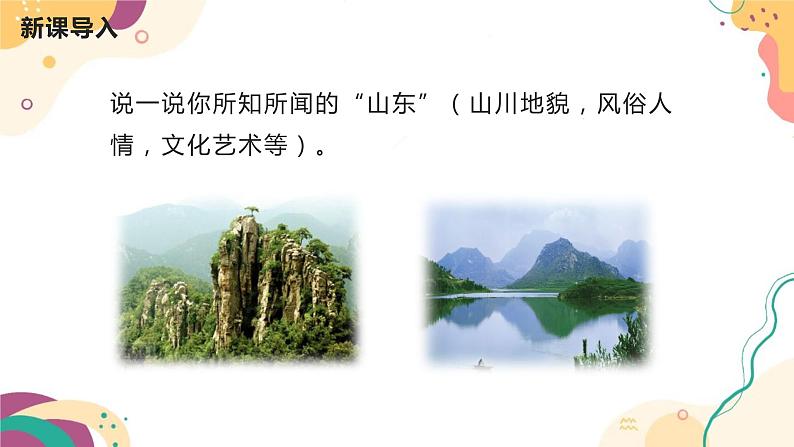 新课导入

说一说你所知所闻的“山东”（山川地貌，风俗人情，文化艺术等）。